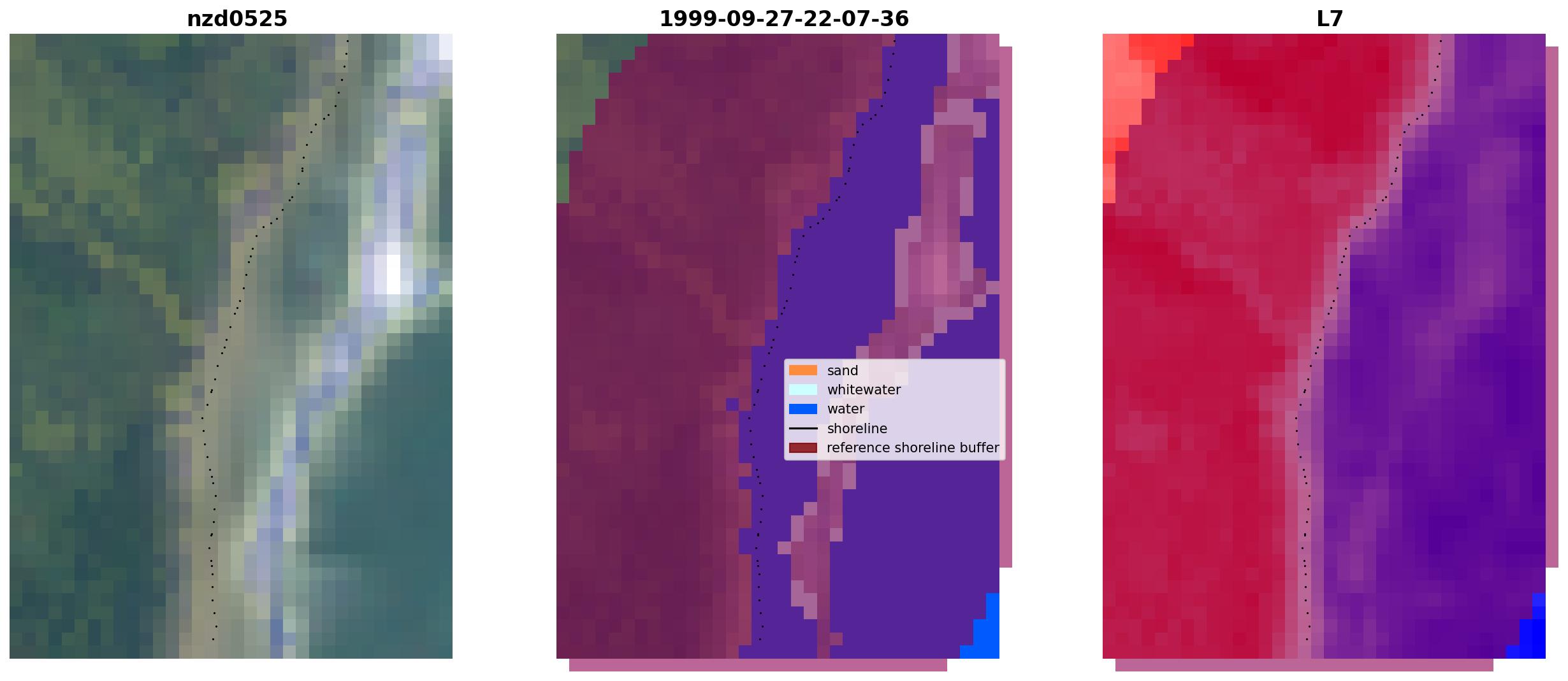 nzd0525

1999-09-27-22-07-36

sand
whitewater
water
shoreline
reference shoreline buffer

L7